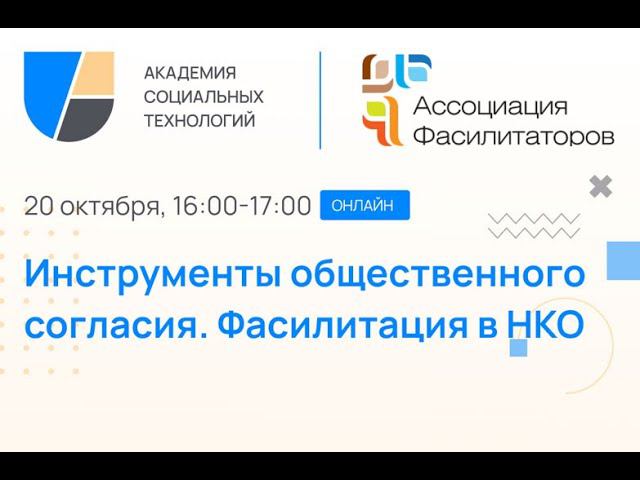 АКАДЕМИЯ
СОЦИАЛЬНЫХ
ТЕХНОЛОГИЙ

Ассоциация
Фасилитаторов

20 октября, 16:00-17:00 ОНЛАЙН

Инструменты общественного согласия. Фасилитация в НКО